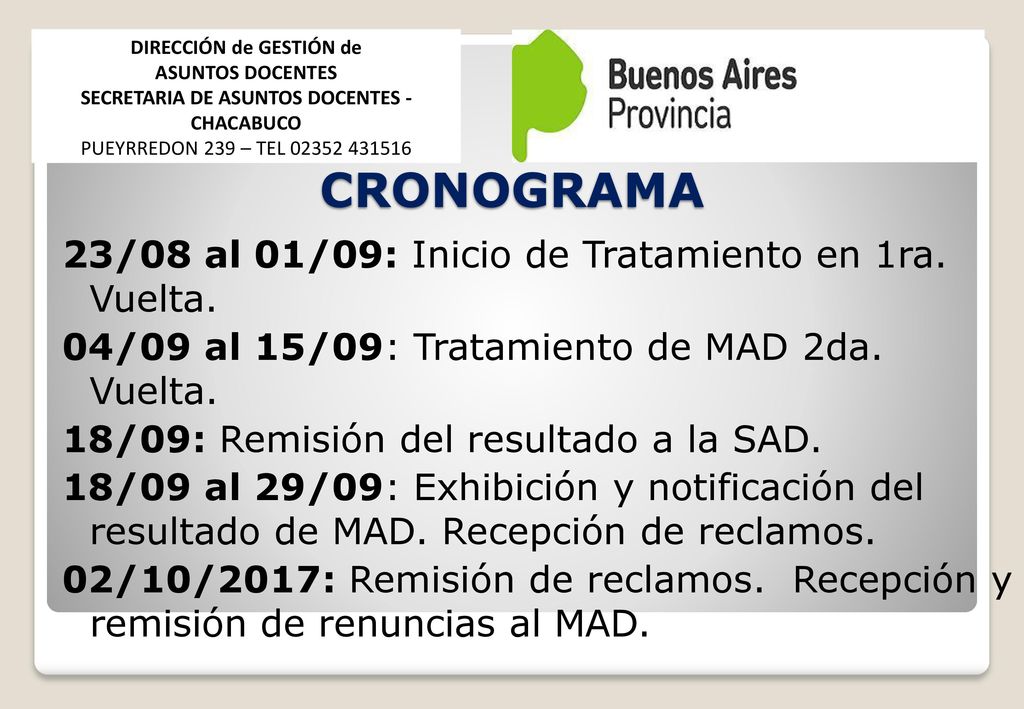 DIRECCIÓN de GESTIÓN de
ASUNTOS DOCENTES
SECRETARIA DE ASUNTOS DOCENTES - CHACABUCO
PUEYRREDON 239 – TEL 02352 431516

Buenos Aires
Provincia

CRONOGRAMA

23/08 al 01/09: Inicio de Tratamiento en 1ra. Vuelta.

04/09 al 15/09: Tratamiento de MAD 2da. Vuelta.

18/09: Remisión del resultado a la SAD.

18/09 al 29/09: Exhibición y notificación del resultado de MAD. Recepción de reclamos.

02/10/2017: Remisión de reclamos. Recepción y remisión de renuncias al MAD.